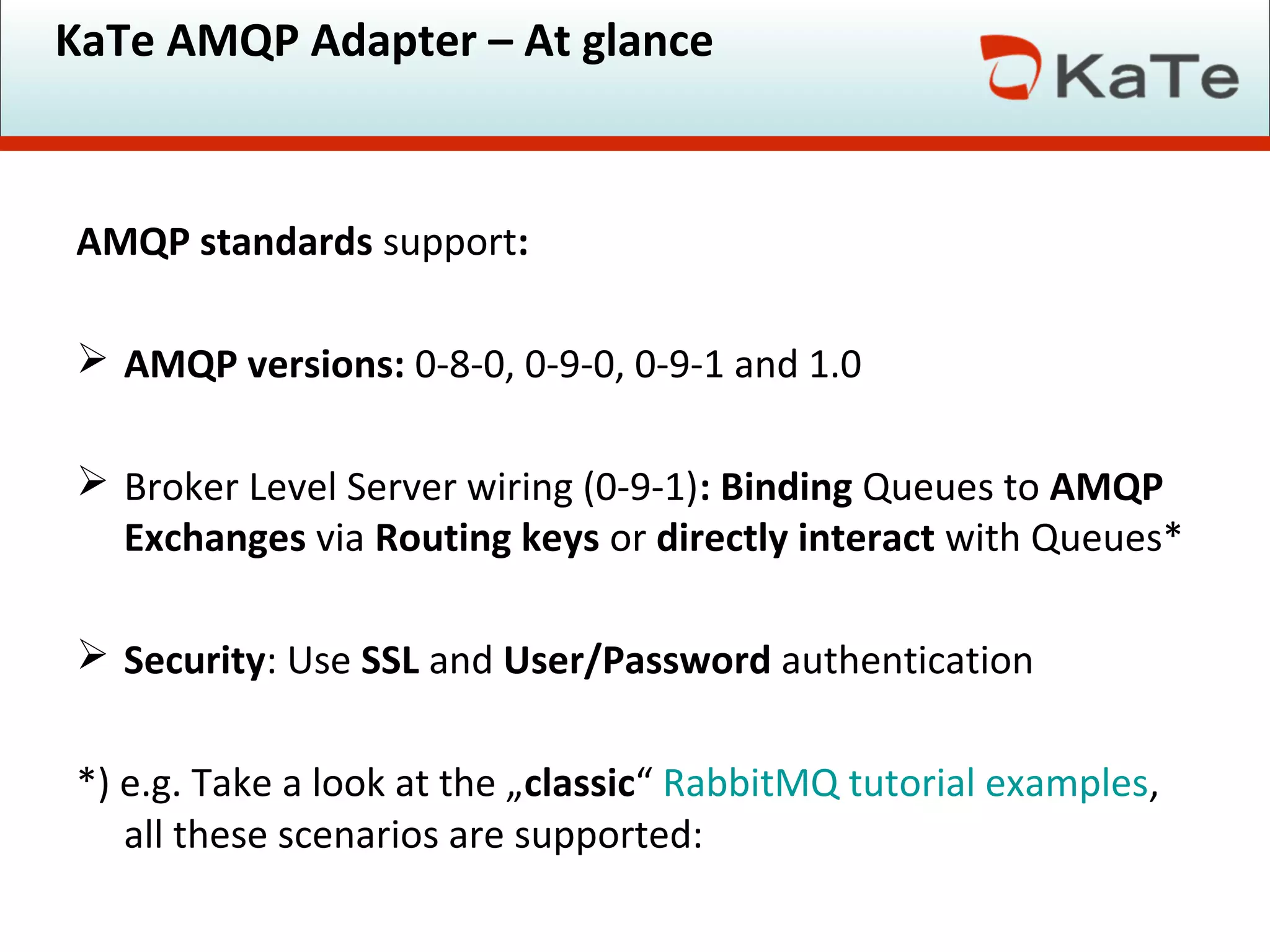 KaTe AMQP Adapter – At glance

KaTe

AMQP standards support:

➢ AMQP versions: 0-8-0, 0-9-0, 0-9-1 and 1.0

➢ Broker Level Server wiring (0-9-1): Binding Queues to AMQP Exchanges via Routing keys or directly interact with Queues*

➢ Security: Use SSL and User/Password authentication

*) e.g. Take a look at the „classic“ RabbitMQ tutorial examples, all these scenarios are supported: